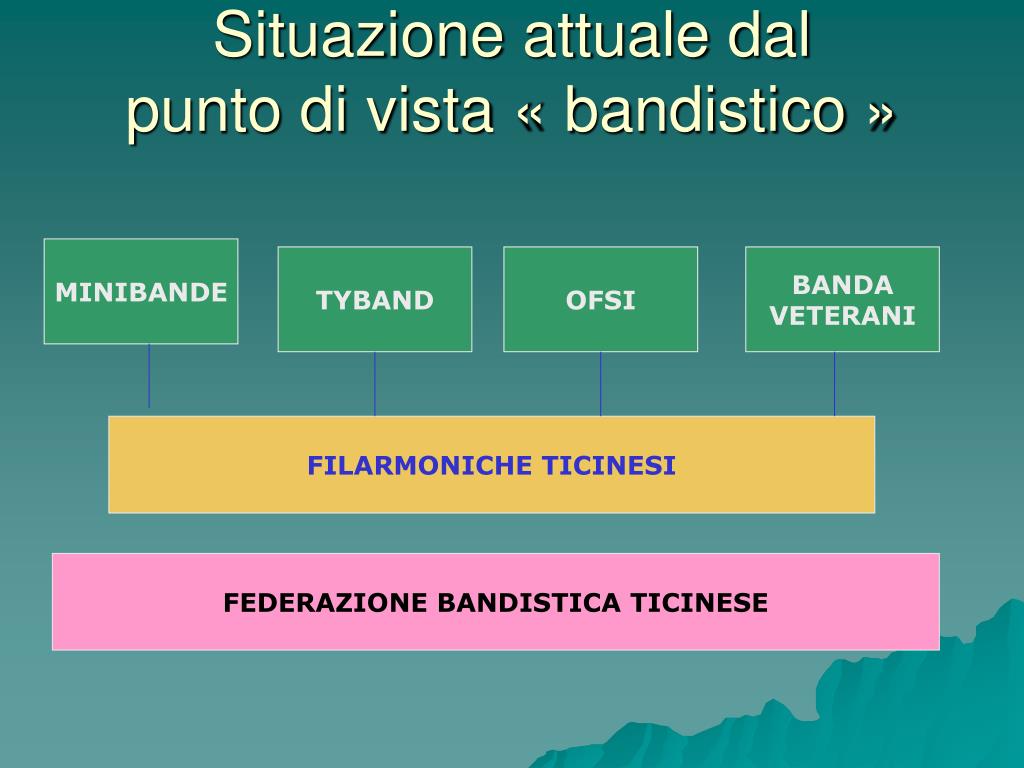 Situazione attuale dal punto di vista « bandistico »

MINIBANDE

TYBAND

OFSI

BANDA VETERANI

FILARMONICHE TICINESI

FEDERAZIONE BANDISTICA TICINESE